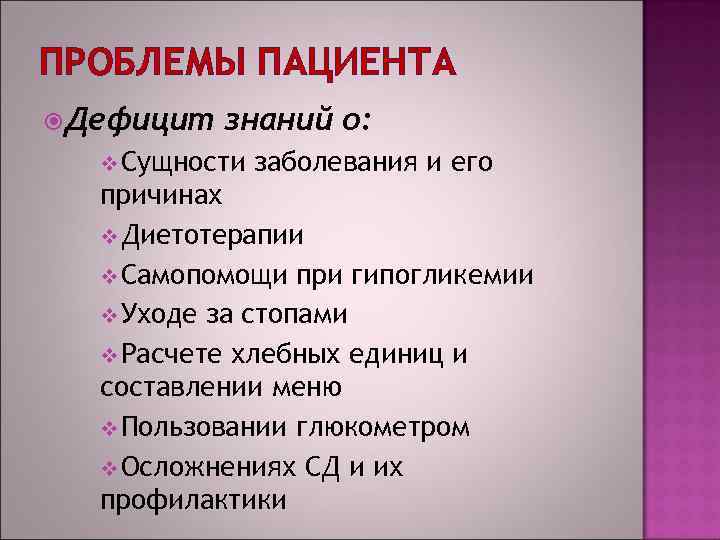 ПРОБЛЕМЫ ПАЦИЕНТА

Дефицит знаний о:

Сущности заболевания и его причинах

Диетотерапии

Самопомощи при гипогликемии

Уходе за стопами

Расчете хлебных единиц и составлении меню

Пользовании глюкометром

Осложнениях СД и их профилактики